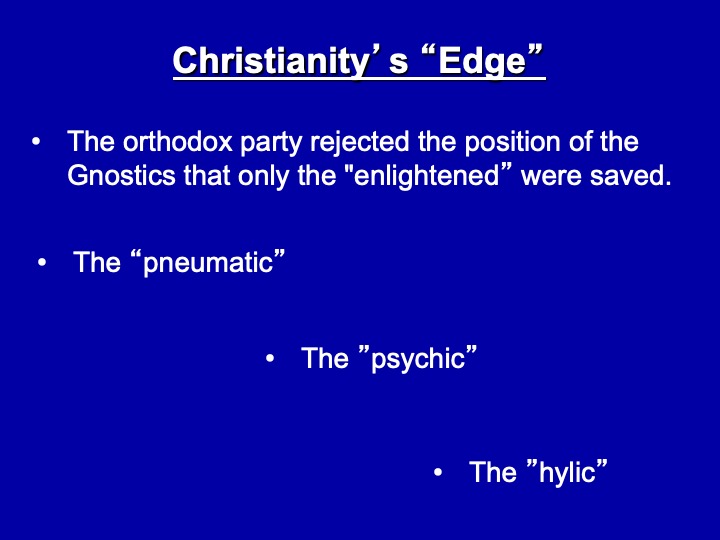 Christianity’s “Edge”

• The orthodox party rejected the position of the Gnostics that only the "enlightened” were saved.

• The “pneumatic”

• The ”psychic”

• The ”hylic”